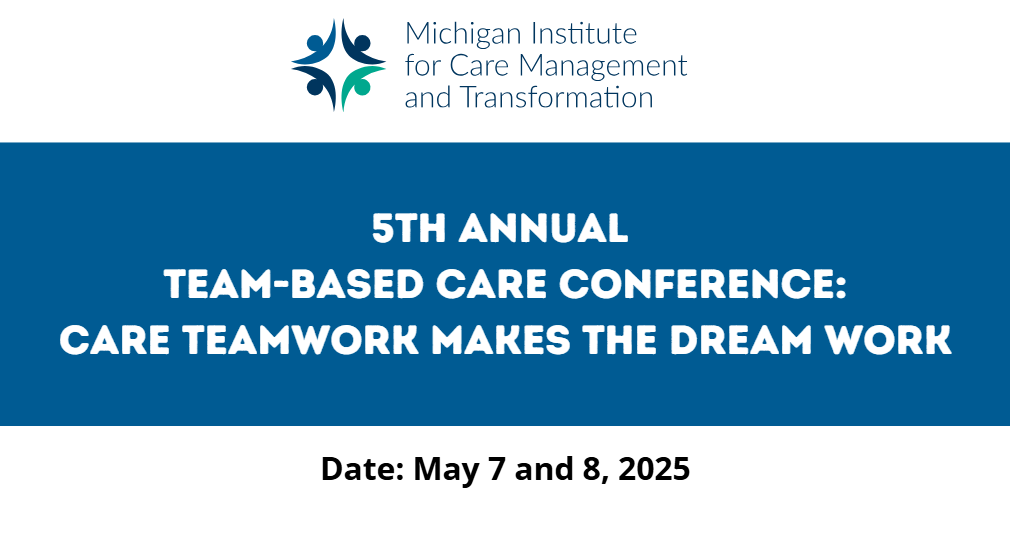 Michigan Institute for Care Management and Transformation

5TH ANNUAL
TEAM-BASED CARE CONFERENCE:
CARE TEAMWORK MAKES THE DREAM WORK

Date: May 7 and 8, 2025